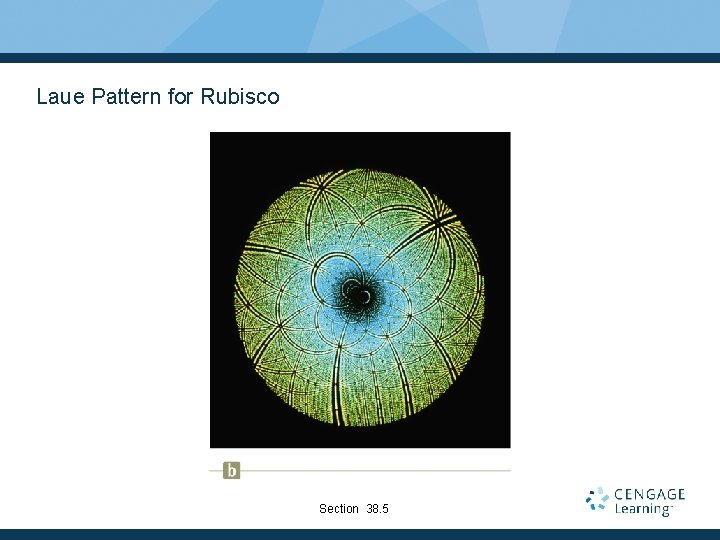 Laue Pattern for Rubisco

b

Section 38.5

CENGAGE Learning